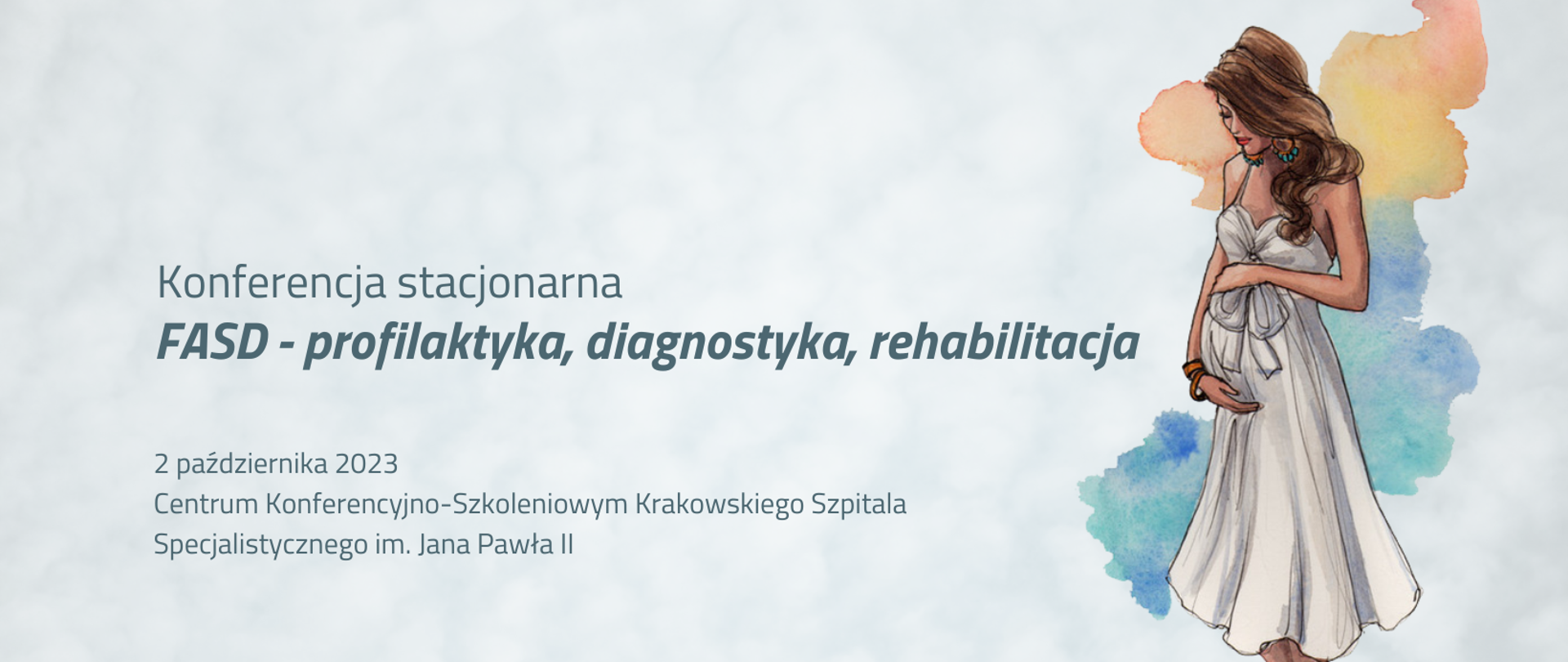 Konferencja stacjonarna
FASD - profilaktyka, diagnostyka, rehabilitacja

2 października 2023
Centrum Konferencyjno-Szkoleniowym Krakowskiego Szpitala Specjalistycznego im. Jana Pawła II